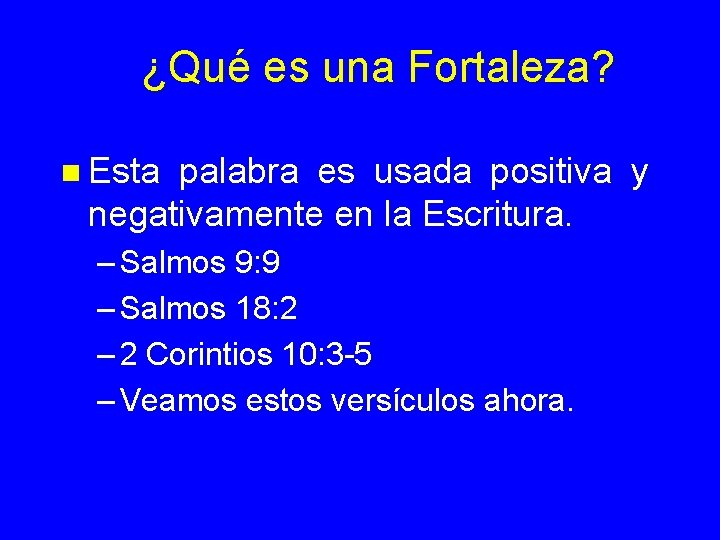 ¿Qué es una Fortaleza?

Esta palabra es usada positiva y negativamente en la Escritura.

– Salmos 9:9
– Salmos 18:2
– 2 Corintios 10:3-5
– Veamos estos versículos ahora.